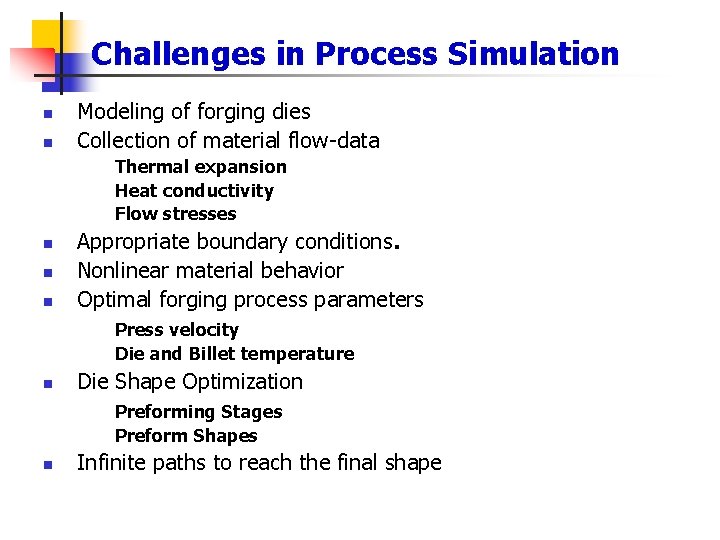 Challenges in Process Simulation

- Modeling of forging dies
- Collection of material flow-data

Thermal expansion
Heat conductivity
Flow stresses

- Appropriate boundary conditions.
- Nonlinear material behavior
- Optimal forging process parameters

Press velocity
Die and Billet temperature

- Die Shape Optimization

Preforming Stages
Preform Shapes

- Infinite paths to reach the final shape